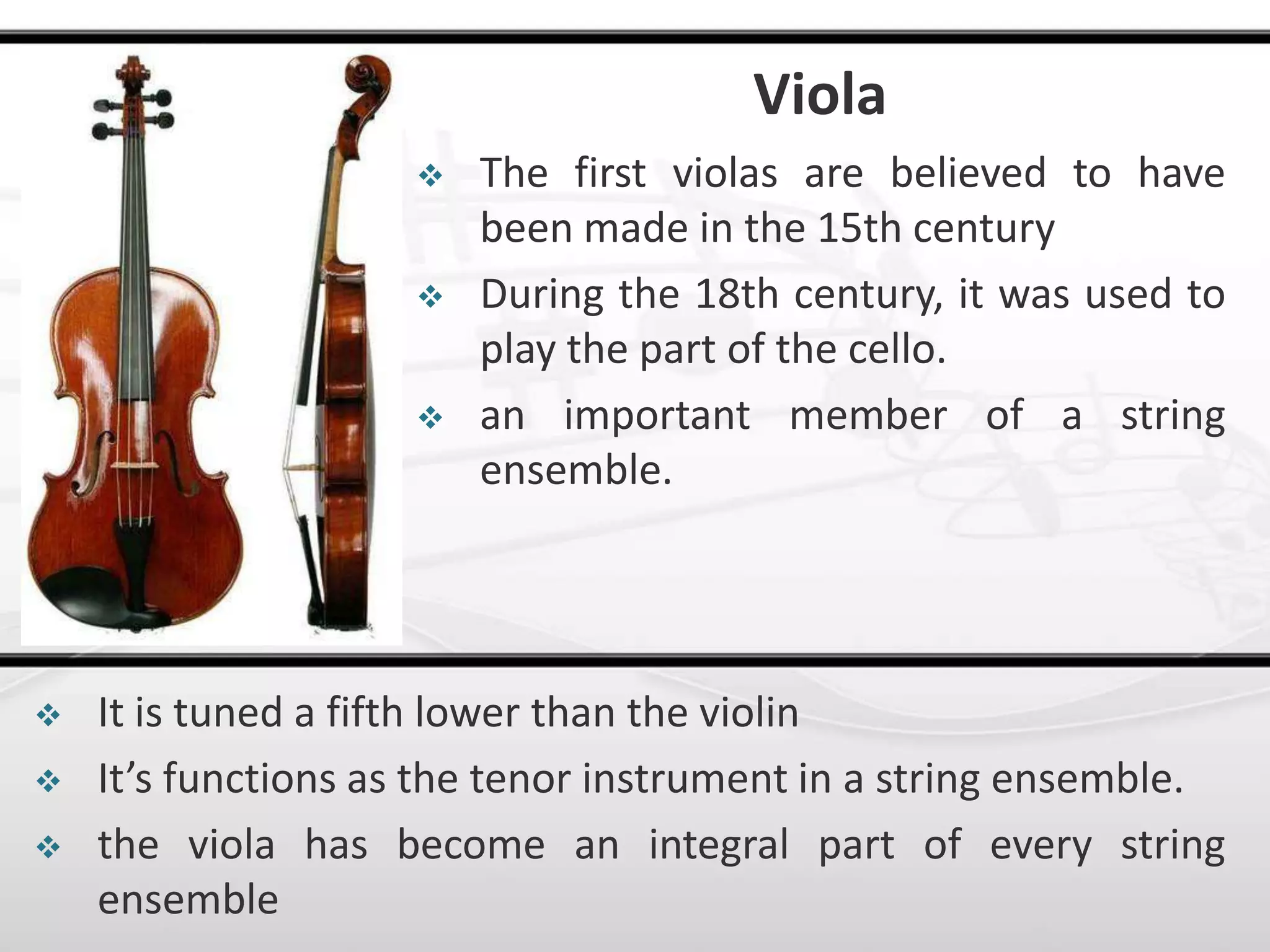 Viola

❖ The first violas are believed to have been made in the 15th century

❖ During the 18th century, it was used to play the part of the cello.

❖ an important member of a string ensemble.

❖ It is tuned a fifth lower than the violin

❖ It’s functions as the tenor instrument in a string ensemble.

❖ the viola has become an integral part of every string ensemble